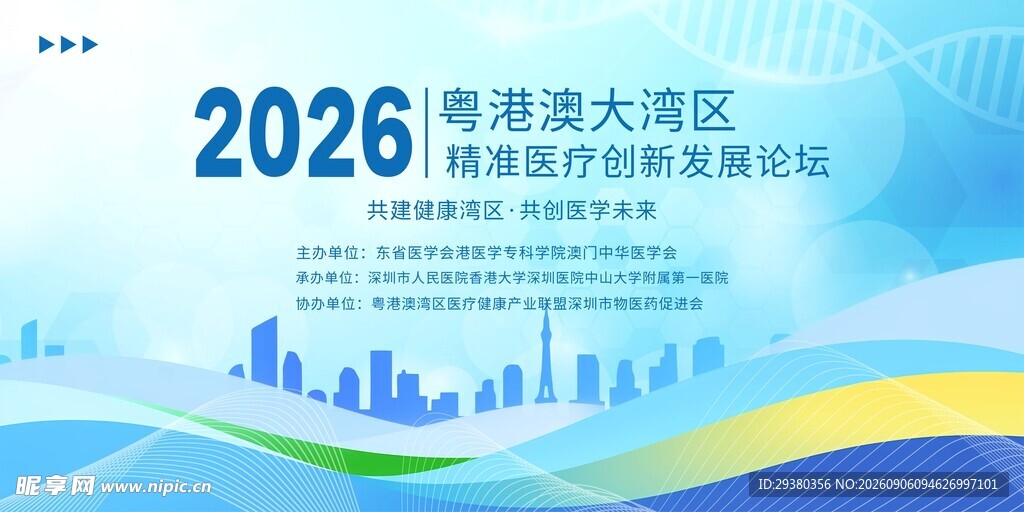 2026 粤港澳大湾区
精准医疗创新发展论坛

共建健康湾区·共创医学未来

主办单位：东省医学会港医学专科学院澳门中华医学会
承办单位：深圳市人民医院香港大学深圳医院中山大学附属第一医院
协办单位：粤港澳湾区医疗健康产业联盟深圳市物医药促进会

昵享网 www.nipic.cn

ID:29380356 NO:20260906094626997101